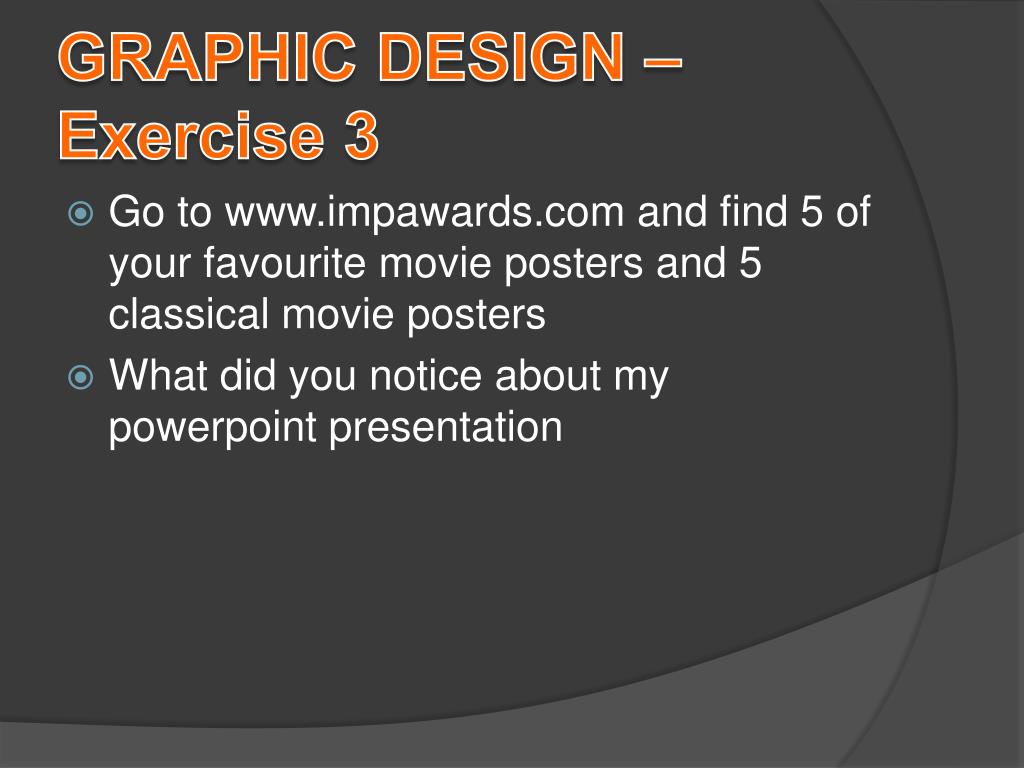 GRAPHIC DESIGN – Exercise 3

Go to www.impawards.com and find 5 of your favourite movie posters and 5 classical movie posters

What did you notice about my powerpoint presentation